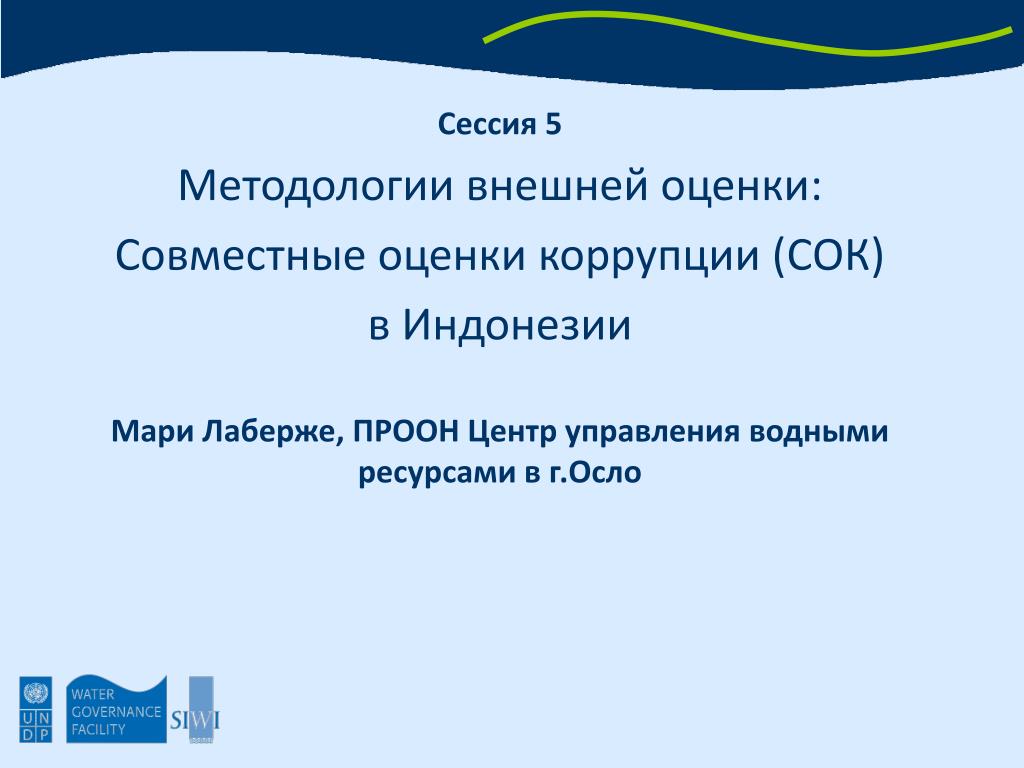 Сессия 5

Методологии внешней оценки:
Совместные оценки коррупции (СОК)
в Индонезии

Мари Лаберже, ПРООН Центр управления водными ресурсами в г.Осло

U N D P

WATER GOVERNANCE FACILITY

SIWI